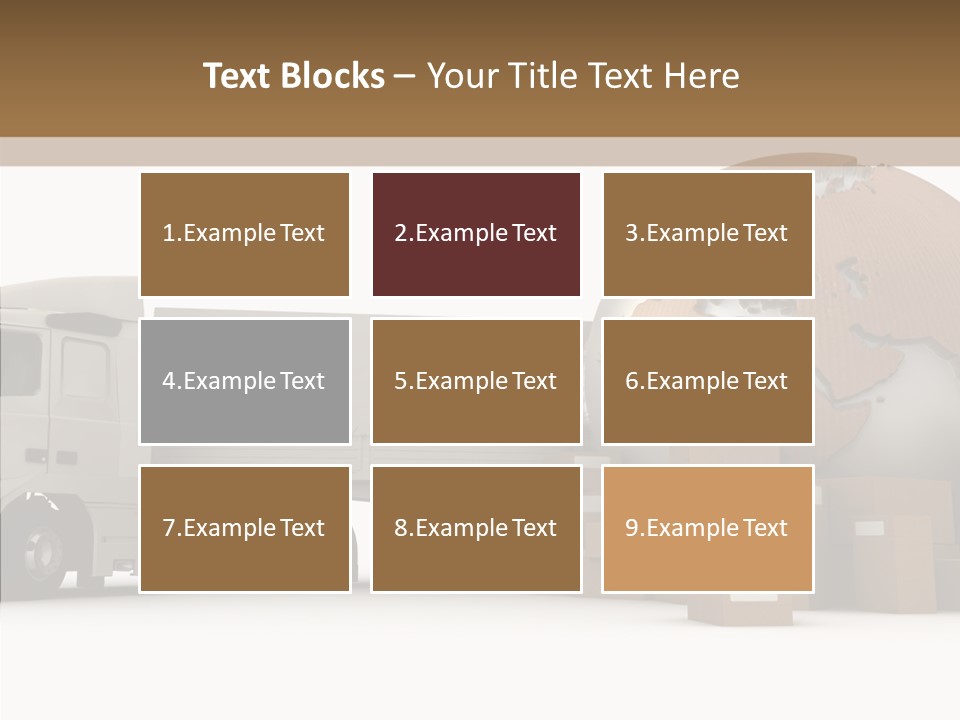 Text Blocks – Your Title Text Here

1.Example Text

2.Example Text

3.Example Text

4.Example Text

5.Example Text

6.Example Text

7.Example Text

8.Example Text

9.Example Text